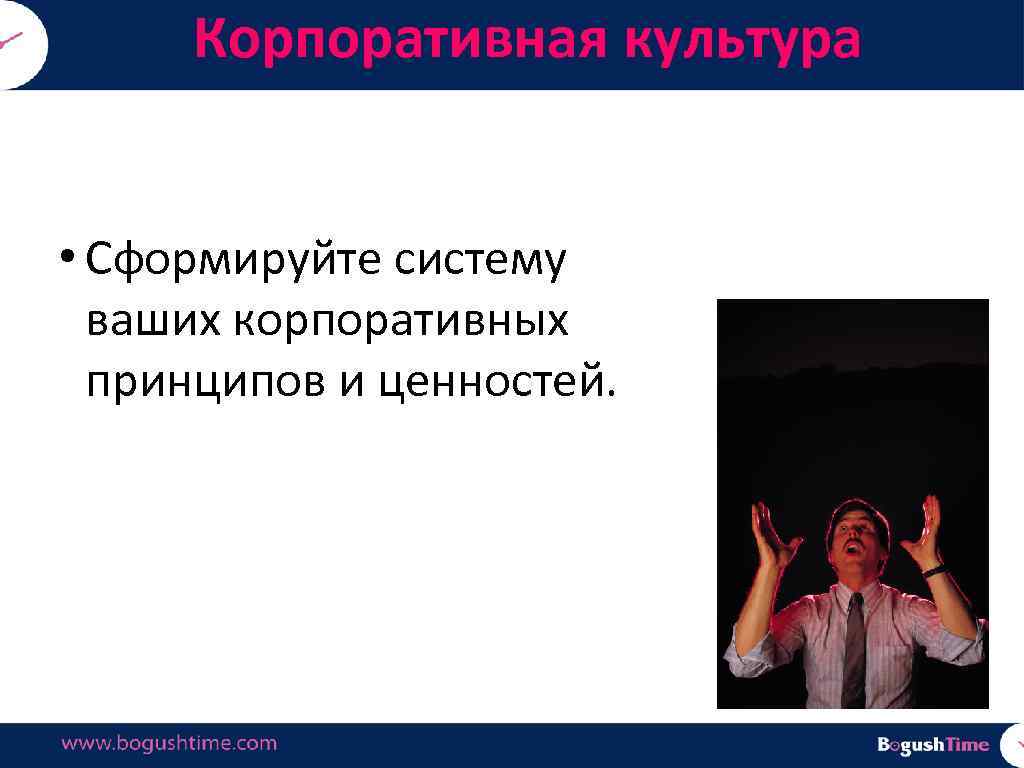 Корпоративная культура

• Сформируйте систему ваших корпоративных принципов и ценностей.

www.bogushtime.com

BogushTime